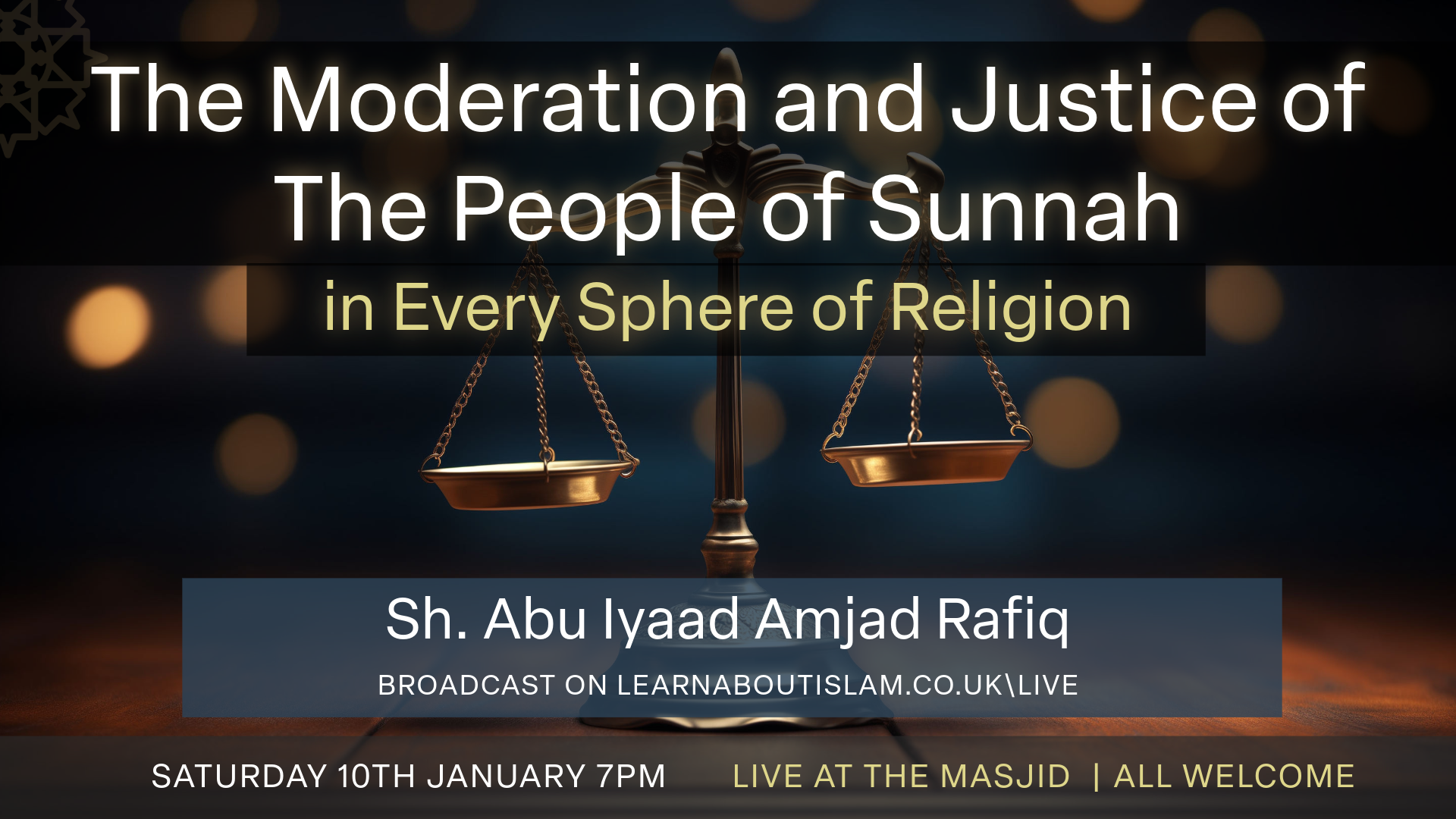 The Moderation and Justice of The People of Sunnah

in Every Sphere of Religion

Sh. Abu Iyaad Amjad Rafiq

BROADCAST ON LEARNABOUTISLAM.CO.UK\LIVE

SATURDAY 10TH JANUARY 7PM

LIVE AT THE MASJID | ALL WELCOME